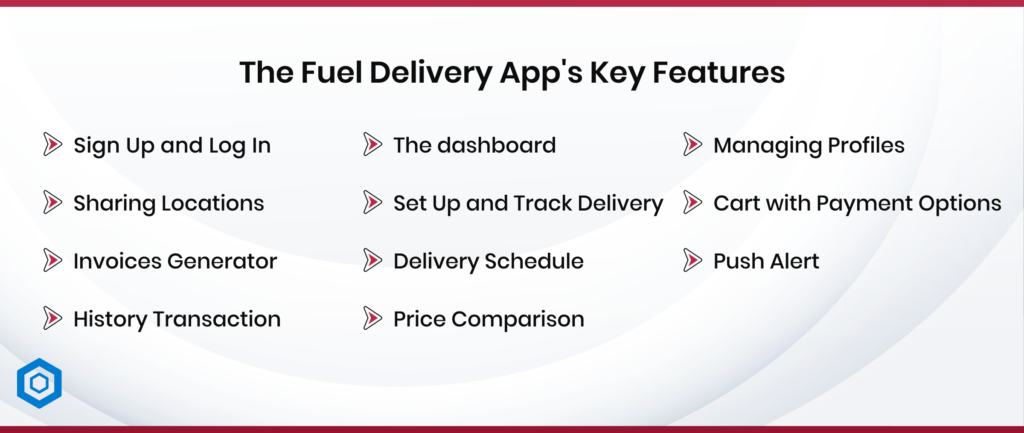 The Fuel Delivery App's Key Features

Sign Up and Log In

Sharing Locations

Invoices Generator

History Transaction

The dashboard

Set Up and Track Delivery

Delivery Schedule

Price Comparison

Managing Profiles

Cart with Payment Options

Push Alert